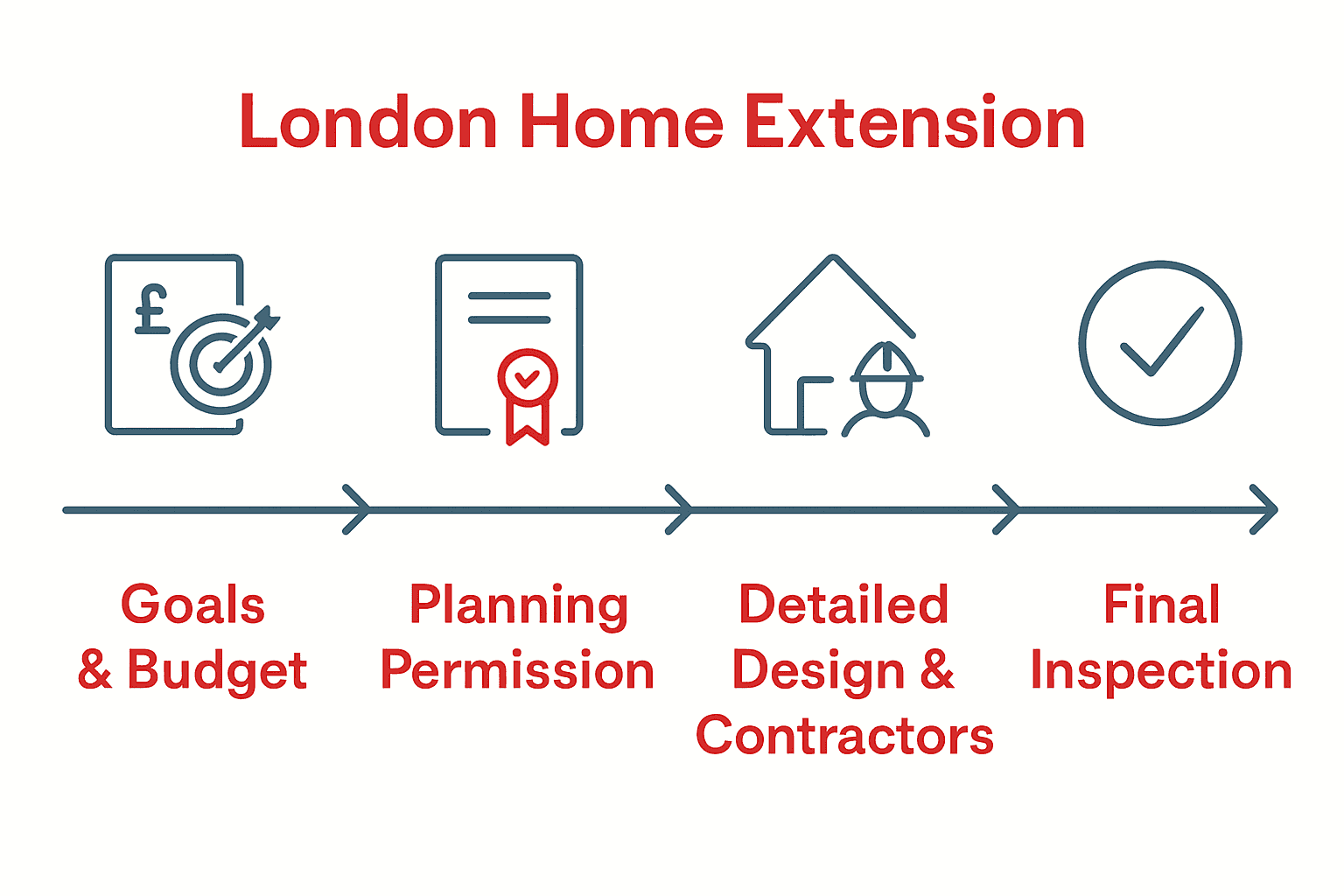 London Home Extension

£

Goals & Budget

Planning Permission

Detailed Design & Contractors

Final Inspection